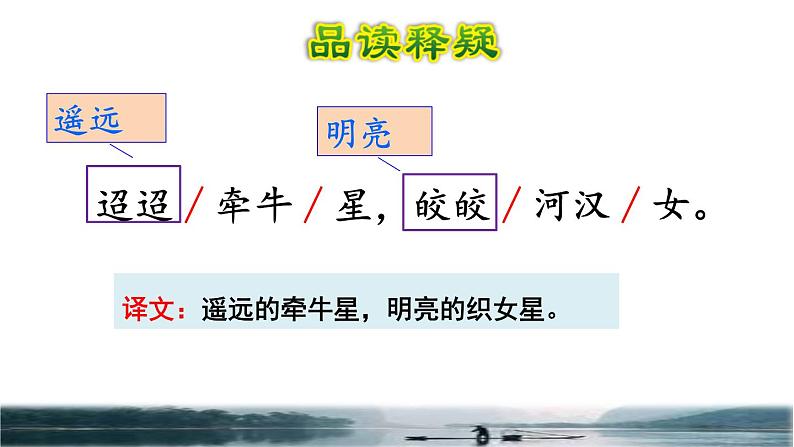 品读释疑

遥远

明亮

迢迢 / 牵牛 / 星，皎皎 / 河汉 / 女。

译文：遥远的牵牛星，明亮的织女星。